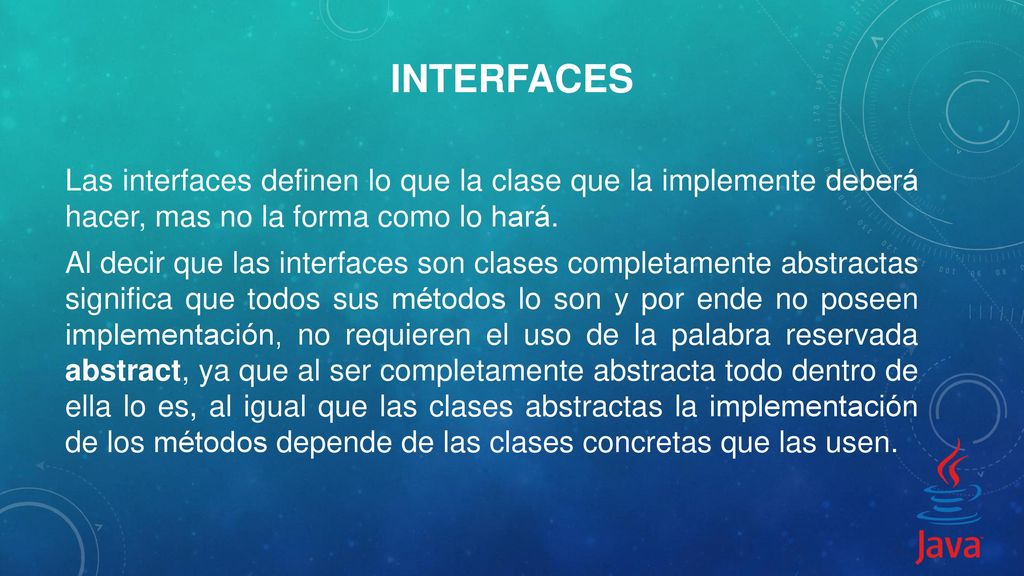 INTERFACES

Las interfaces definen lo que la clase que la implemente deberá hacer, mas no la forma como lo hará.

Al decir que las interfaces son clases completamente abstractas significa que todos sus métodos lo son y por ende no poseen implementación, no requieren el uso de la palabra reservada abstract, ya que al ser completamente abstracta todo dentro de ella lo es, al igual que las clases abstractas la implementación de los métodos depende de las clases concretas que las usen.

Java